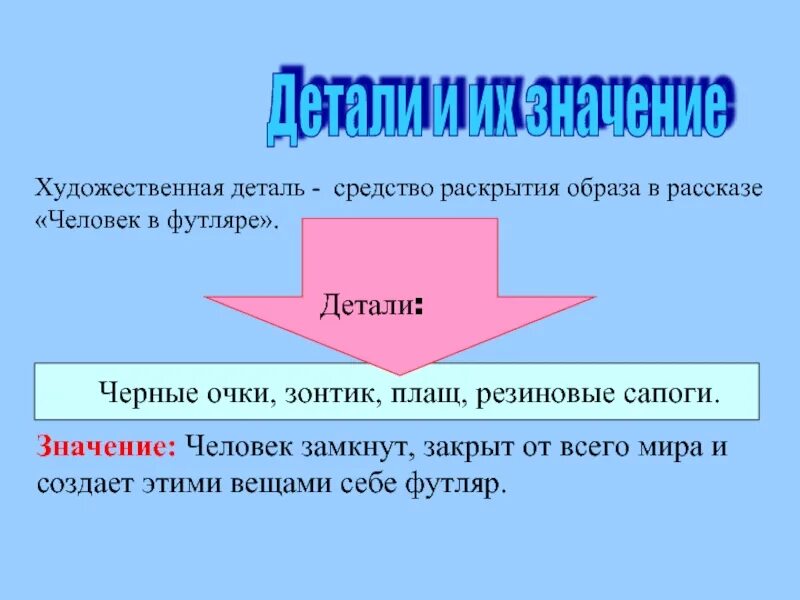 Детали и их значение

Художественная деталь - средство раскрытия образа в рассказе «Человек в футляре».

Детали:

Черные очки, зонтик, плащ, резиновые сапоги.

Значение: Человек замкнут, закрыт от всего мира и создает этими вещами себе футляр.